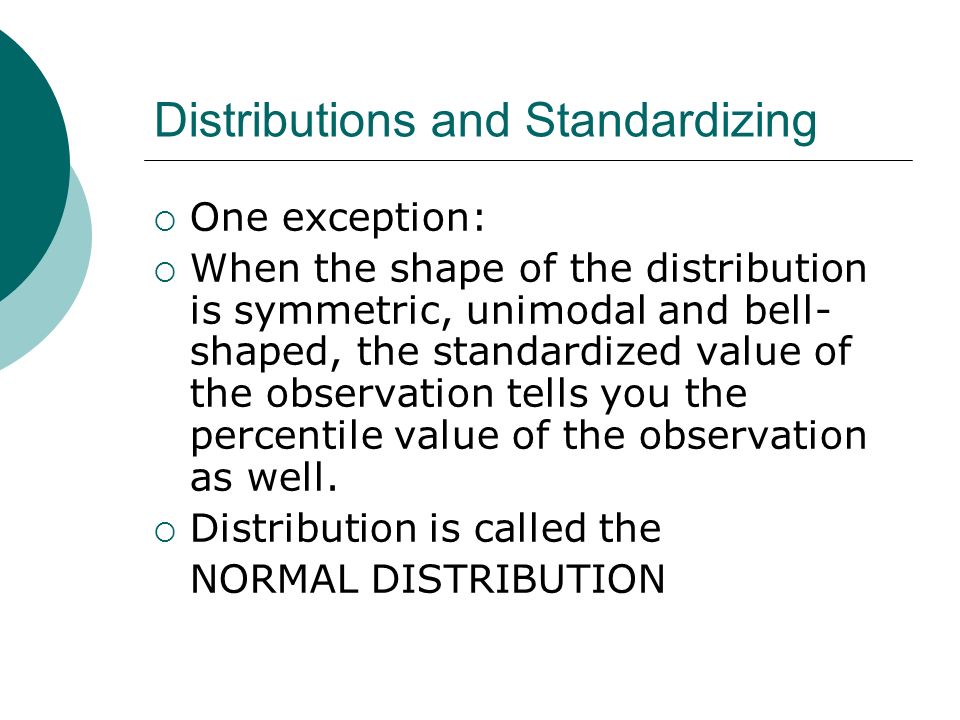 Distributions and Standardizing

○ One exception:

○ When the shape of the distribution is symmetric, unimodal and bell-shaped, the standardized value of the observation tells you the percentile value of the observation as well.

○ Distribution is called the NORMAL DISTRIBUTION